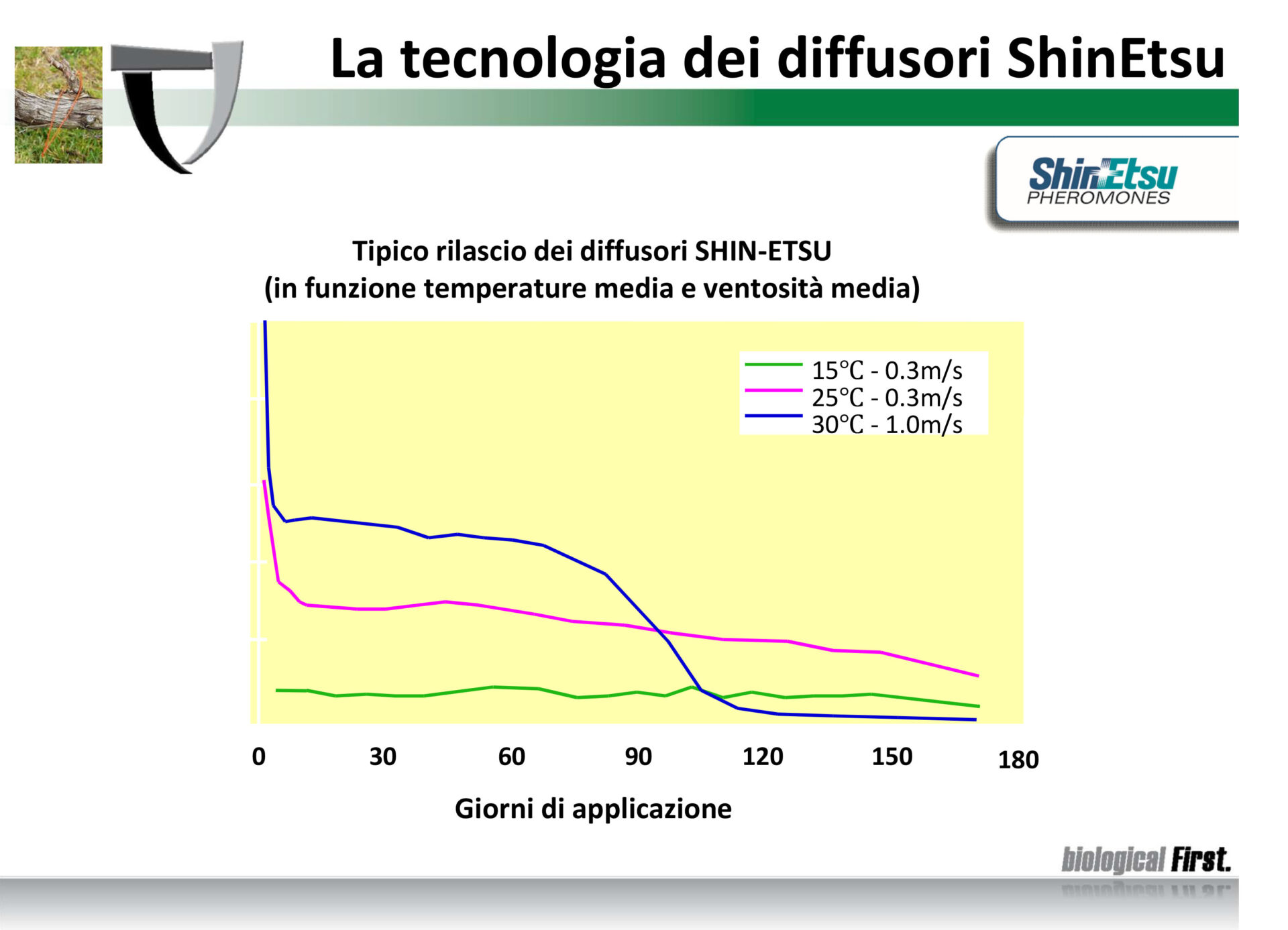 La tecnologia dei diffusori ShinEtsu

ShinEtsu PHEROMONES

Tipico rilascio dei diffusori SHIN-ETSU
(in funzione temperature media e ventosità media)

15°C - 0.3m/s
25°C - 0.3m/s
30°C - 1.0m/s

0 30 60 90 120 150 180

Giorni di applicazione

biological First.